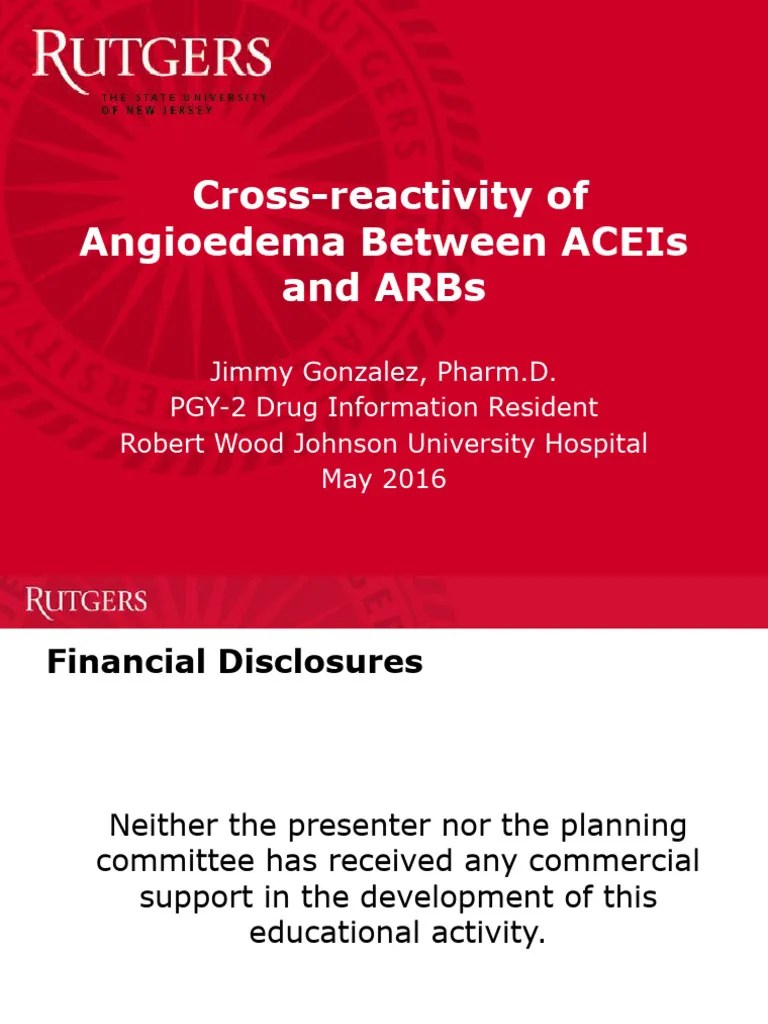 RUTGERS
THE STATE UNIVERSITY OF NEW JERSEY

Cross-reactivity of Angioedema Between ACEIs and ARBs

Jimmy Gonzalez, Pharm.D.
PGY-2 Drug Information Resident
Robert Wood Johnson University Hospital
May 2016

RUTGERS

Financial Disclosures

Neither the presenter nor the planning committee has received any commercial support in the development of this educational activity.